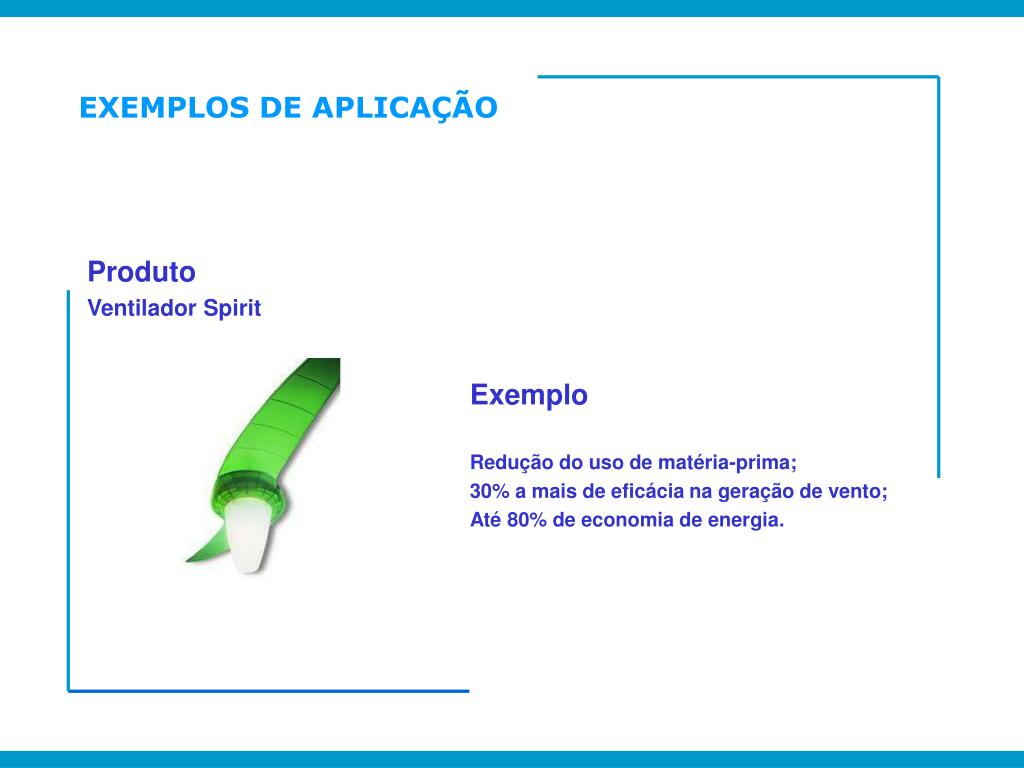 EXEMPLOS DE APLICAÇÃO

Produto

Ventilador Spirit

Exemplo

Redução do uso de matéria-prima;
30% a mais de eficácia na geração de vento;
Até 80% de economia de energia.